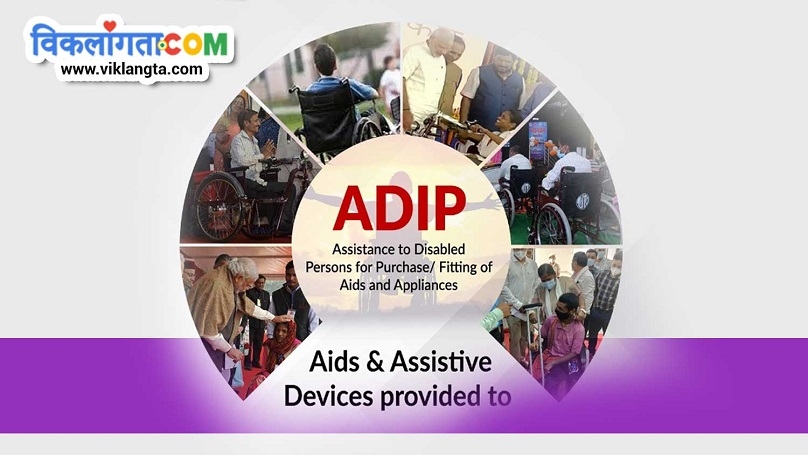 विकलांगता.COM
www.viklangta.com

ADIP
Assistance to Disabled Persons for Purchase/ Fitting of Aids and Appliances

Aids & Assistive Devices provided to